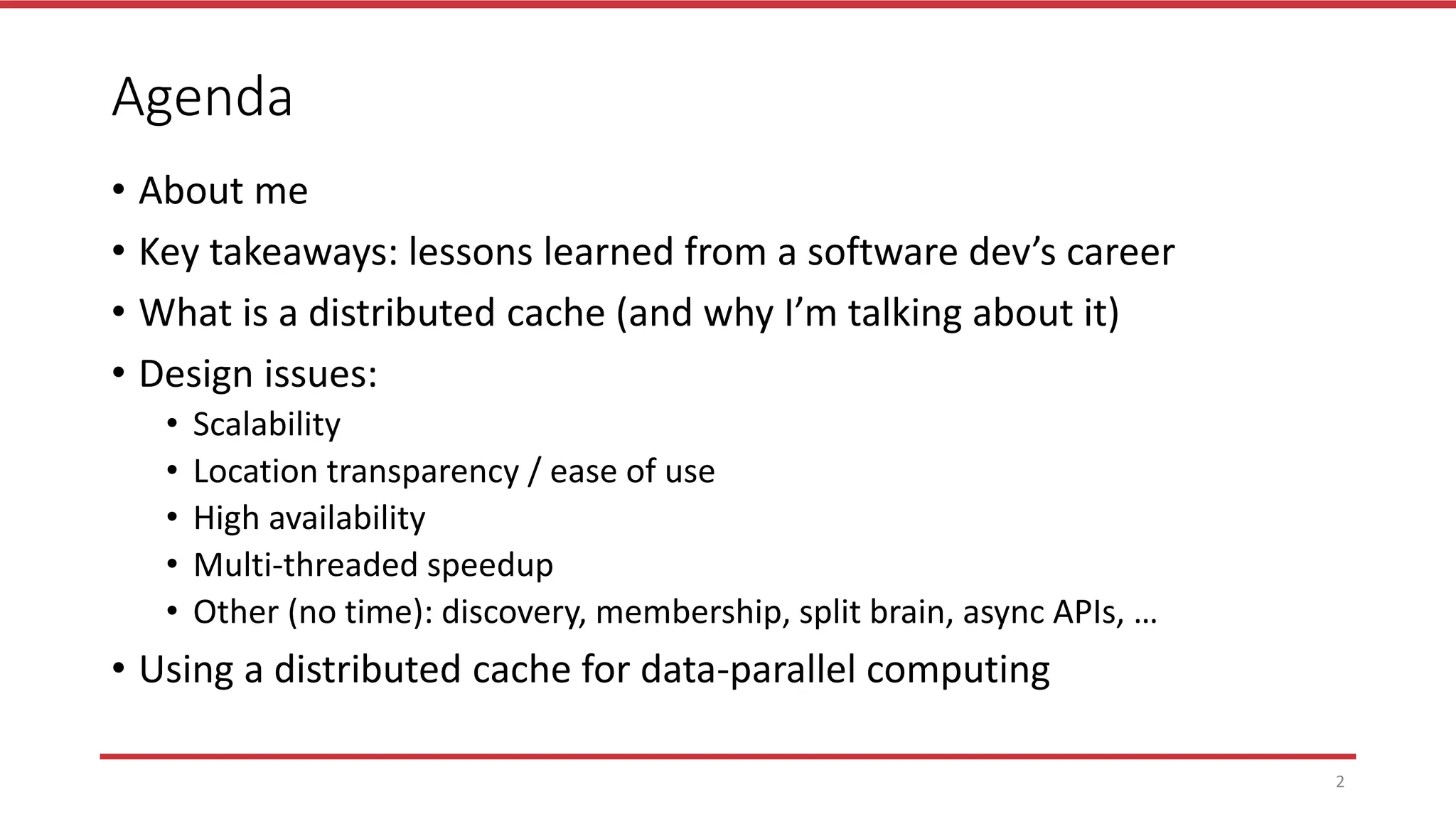 Agenda

• About me
• Key takeaways: lessons learned from a software dev's career
• What is a distributed cache (and why I'm talking about it)
• Design issues:
  • Scalability
  • Location transparency / ease of use
  • High availability
  • Multi-threaded speedup
  • Other (no time): discovery, membership, split brain, async APIs, …
• Using a distributed cache for data-parallel computing

2